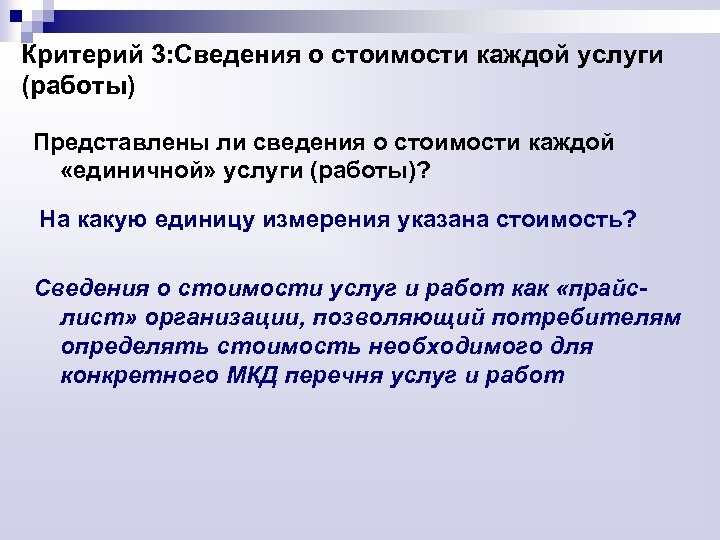 Критерий 3:Сведения о стоимости каждой услуги (работы)

Представлены ли сведения о стоимости каждой «единичной» услуги (работы)?

На какую единицу измерения указана стоимость?

Сведения о стоимости услуг и работ как «прайс-лист» организации, позволяющий потребителям определять стоимость необходимого для конкретного МКД перечня услуг и работ